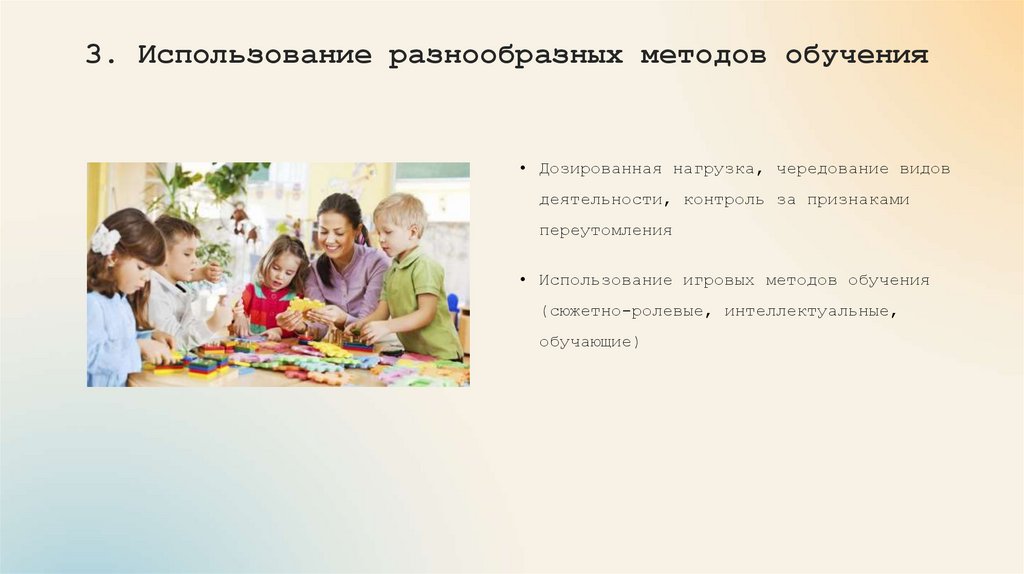 3. Использование разнообразных методов обучения

• Дозированная нагрузка, чередование видов деятельности, контроль за признаками переутомления

• Использование игровых методов обучения (сюжетно-ролевые, интеллектуальные, обучающие)